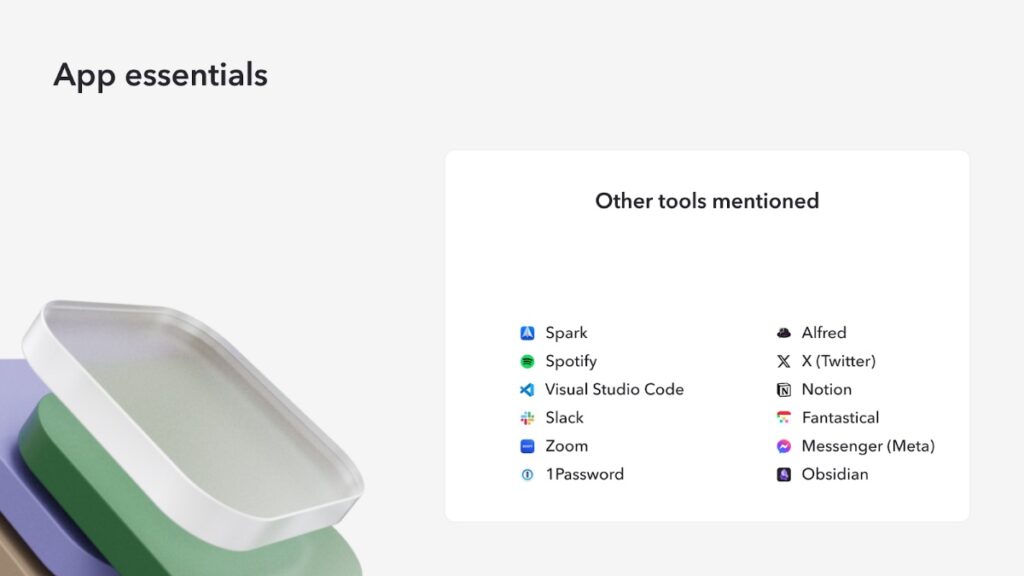 App essentials

Other tools mentioned

Spark
Spotify
Visual Studio Code
Slack
Zoom
1Password

Alfred
X (Twitter)
Notion
Fantastical
Messenger (Meta)
Obsidian